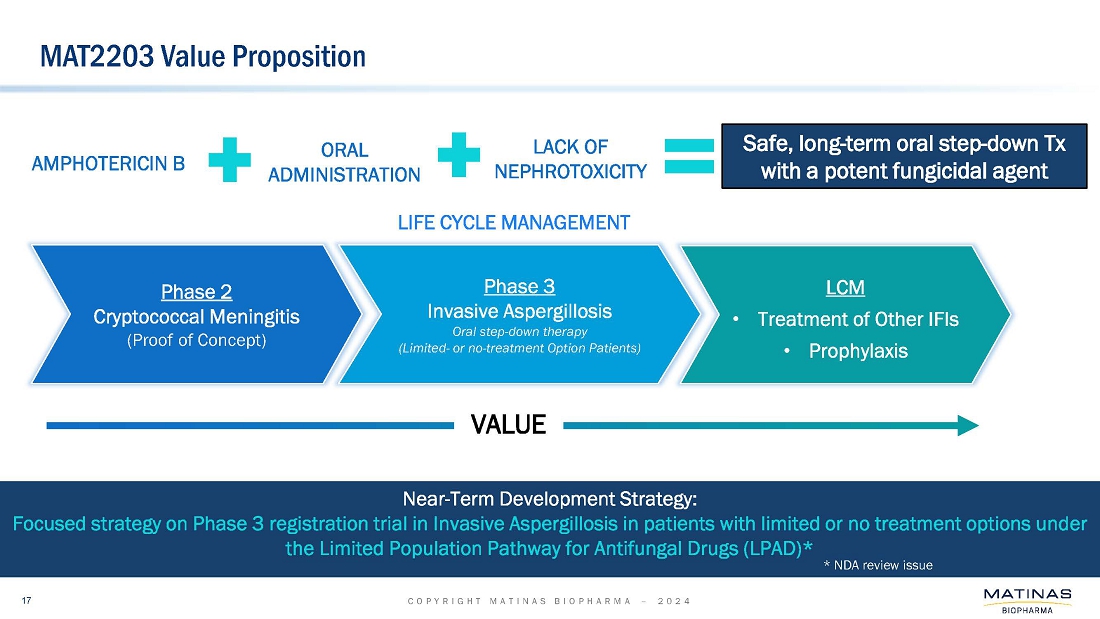 MAT2203 Value Proposition

AMPHOTERICIN B

ORAL ADMINISTRATION

LACK OF NEPHROTOXICITY

Safe, long-term oral step-down Tx with a potent fungicidal agent

LIFE CYCLE MANAGEMENT

Phase 2
Cryptococcal Meningitis
(Proof of Concept)

Phase 3
Invasive Aspergillosis
Oral step-down therapy
(Limited- or no-treatment Option Patients)

LCM
• Treatment of Other IFIs
• Prophylaxis

VALUE

Near-Term Development Strategy:
Focused strategy on Phase 3 registration trial in Invasive Aspergillosis in patients with limited or no treatment options under the Limited Population Pathway for Antifungal Drugs (LPAD)*

* NDA review issue

17

COPYRIGHT MATINAS BIOPHARMA – 2024

MATINAS
BIOPHARMA